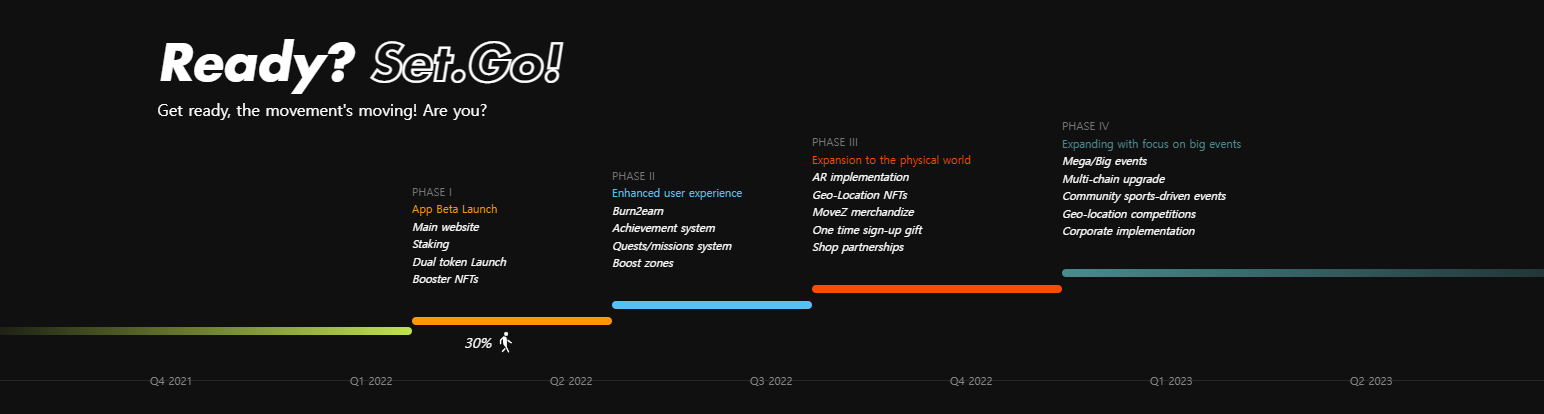 Ready? Set.Go!

Get ready, the movement's moving! Are you?

PHASE I
App Beta Launch
Main website
Staking
Dual token Launch
Booster NFTs

PHASE II
Enhanced user experience
Burn2earn
Achievement system
Quests/missions system
Boost zones

PHASE III
Expansion to the physical world
AR implementation
Geo-Location NFTs
MoveZ merchandize
One time sign-up gift
Shop partnerships

PHASE IV
Expanding with focus on big events
Mega/Big events
Multi-chain upgrade
Community sports-driven events
Geo-location competitions
Corporate implementation

30%

Q4 2021
Q1 2022
Q2 2022
Q3 2022
Q4 2022
Q1 2023
Q2 2023